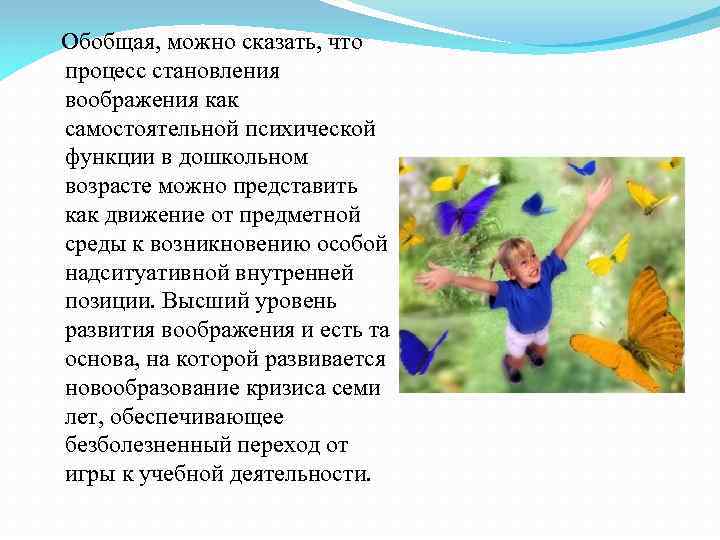 Обобщая, можно сказать, что процесс становления воображения как самостоятельной психической функции в дошкольном возрасте можно представить как движение от предметной среды к возникновению особой надситуативной внутренней позиции. Высший уровень развития воображения и есть та основа, на которой развивается новообразование кризиса семи лет, обеспечивающее безболезненный переход от игры к учебной деятельности.